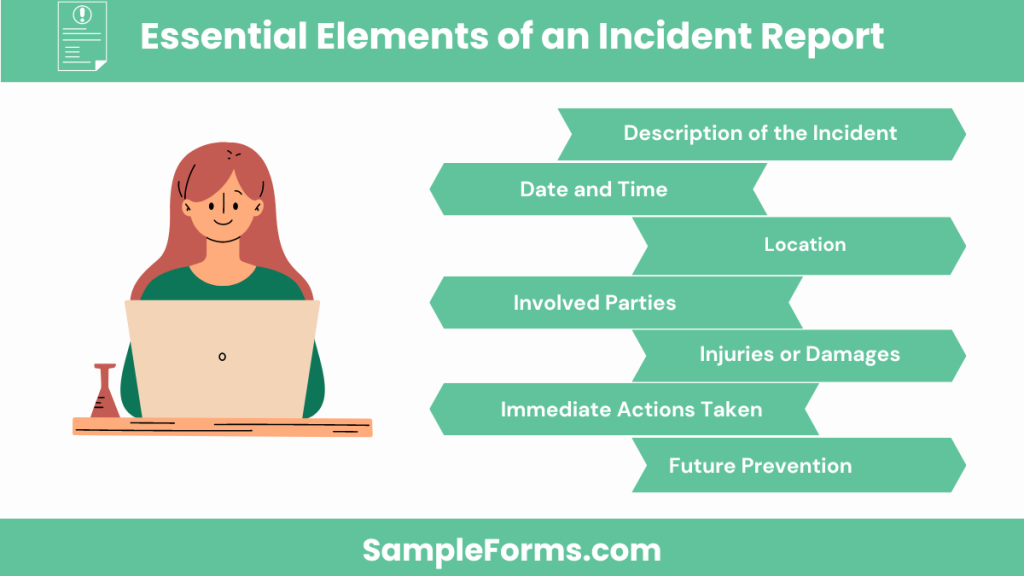 Essential Elements of an Incident Report

Description of the Incident

Date and Time

Location

Involved Parties

Injuries or Damages

Immediate Actions Taken

Future Prevention

SampleForms.com